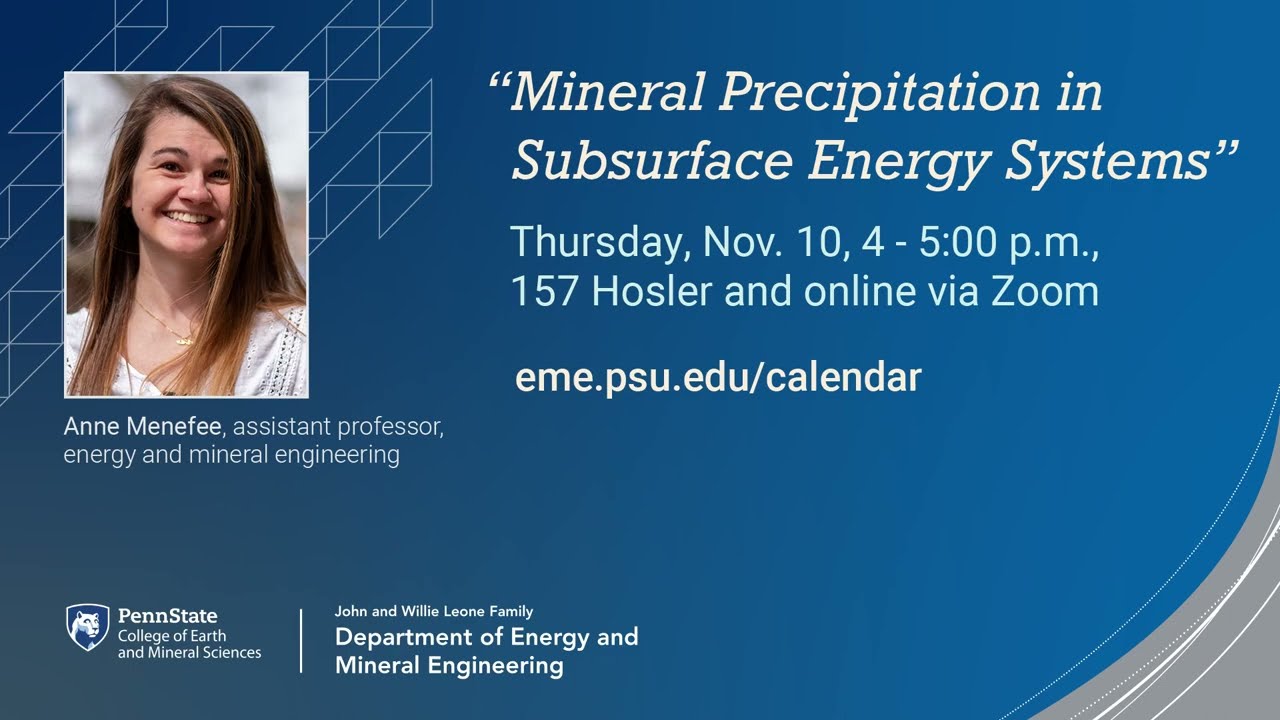 “Mineral Precipitation in Subsurface Energy Systems”

Thursday, Nov. 10, 4 - 5:00 p.m., 157 Hosler and online via Zoom

eme.psu.edu/calendar

Anne Menefee, assistant professor, energy and mineral engineering

PennState
College of Earth and Mineral Sciences

John and Willie Leone Family
Department of Energy and Mineral Engineering